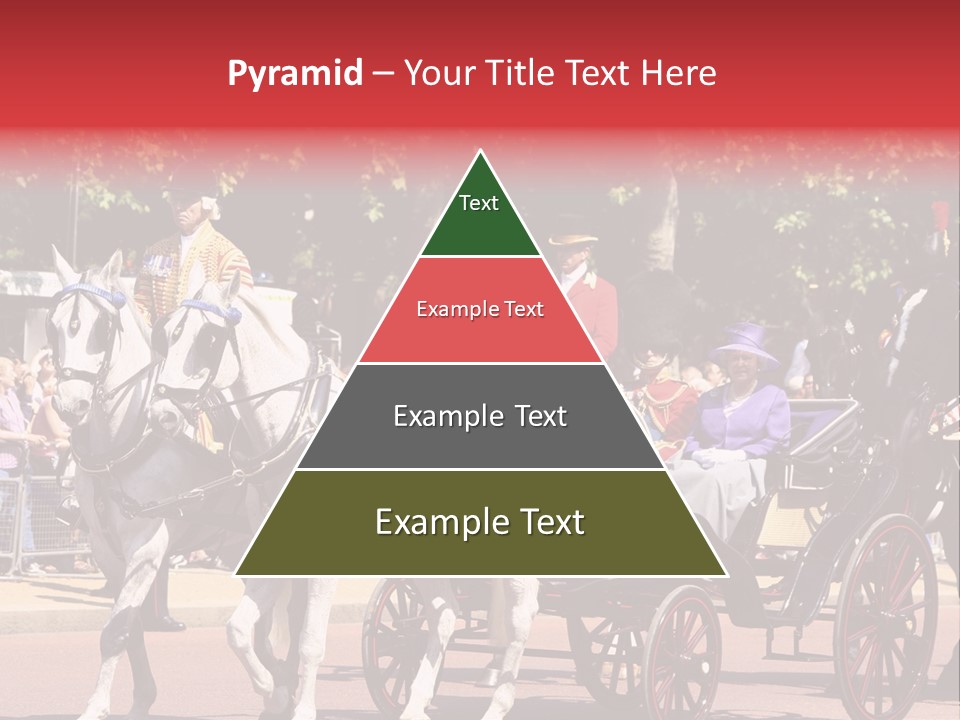 Pyramid – Your Title Text Here

Text

Example Text

Example Text

Example Text